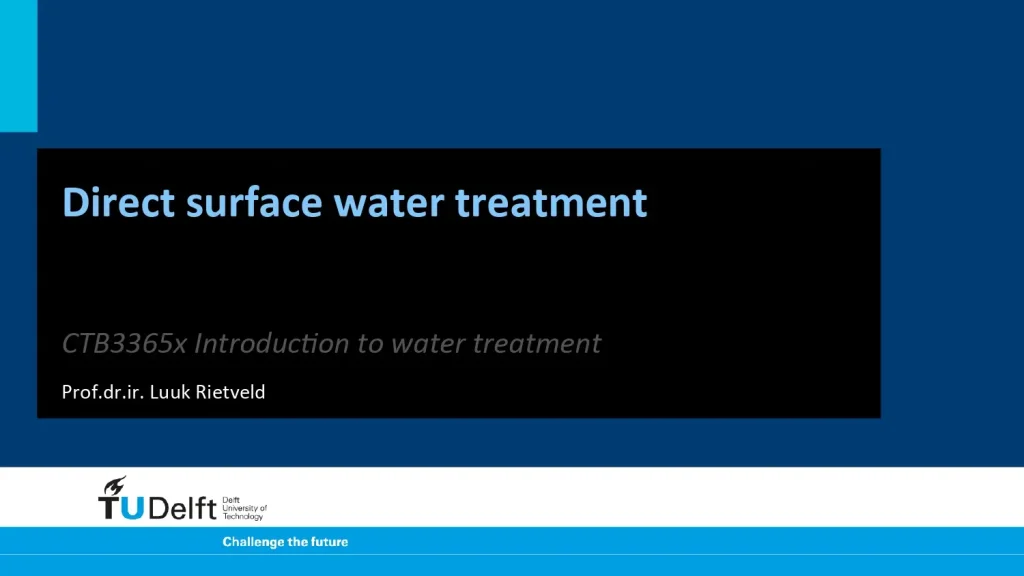 Direct surface water treatment

CTB3365x Introduction to water treatment

Prof.dr.ir. Luuk Rietveld

TUDelft Delft University of Technology

Challenge the future